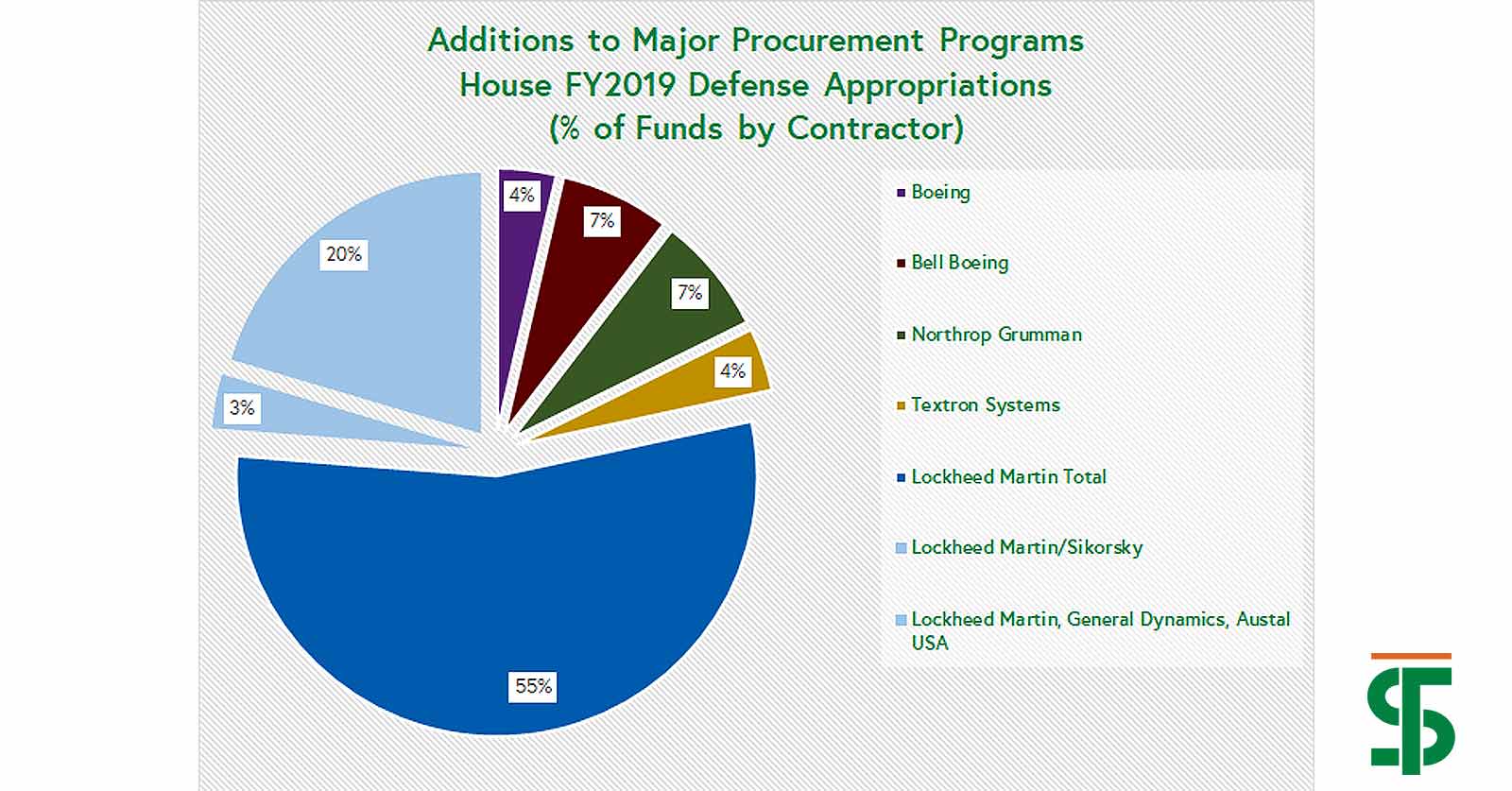 Additions to Major Procurement Programs
House FY2019 Defense Appropriations
(% of Funds by Contractor)

4%
7%
7%
4%
55%
3%
20%

Boeing
Bell Boeing
Northrop Grumman
Textron Systems
Lockheed Martin Total
Lockheed Martin/Sikorsky
Lockheed Martin, General Dynamics, Austal USA